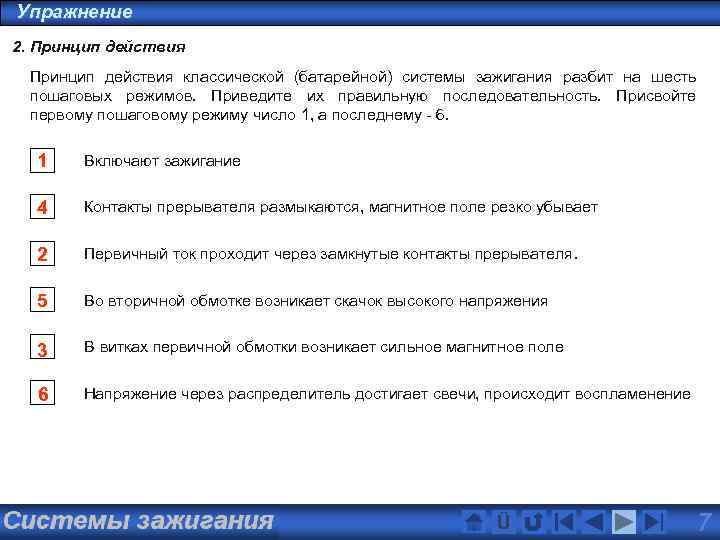 Упражнение

2. Принцип действия

Принцип действия классической (батарейной) системы зажигания разбит на шесть пошаговых режимов. Приведите их правильную последовательность. Присвойте первому пошаговому режиму число 1, а последнему - 6.

1 Включают зажигание

4 Контакты прерывателя размыкаются, магнитное поле резко убывает

2 Первичный ток проходит через замкнутые контакты прерывателя.

5 Во вторичной обмотке возникает скачок высокого напряжения

3 В витках первичной обмотки возникает сильное магнитное поле

6 Напряжение через распределитель достигает свечи, происходит воспламенение

Системы зажигания

Ü

7